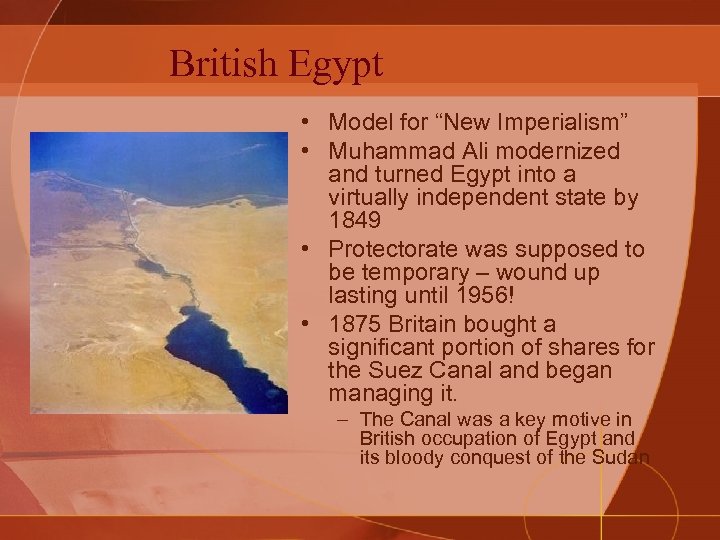 British Egypt

• Model for “New Imperialism”
• Muhammad Ali modernized and turned Egypt into a virtually independent state by 1849
• Protectorate was supposed to be temporary – wound up lasting until 1956!
• 1875 Britain bought a significant portion of shares for the Suez Canal and began managing it.
– The Canal was a key motive in British occupation of Egypt and its bloody conquest of the Sudan